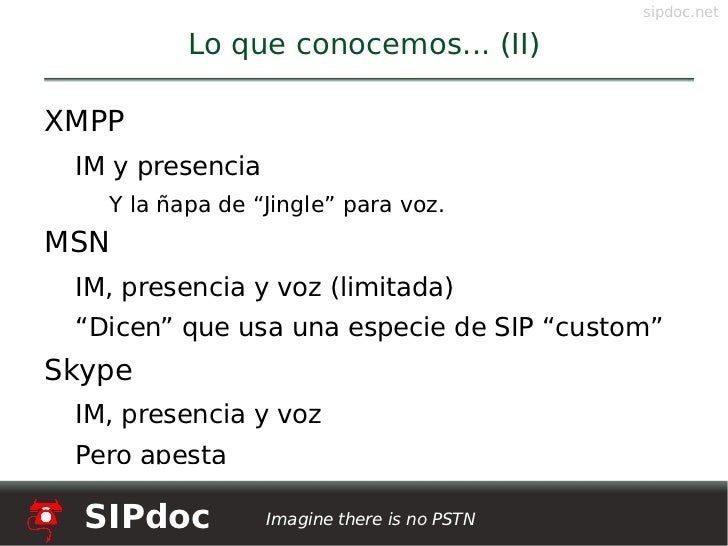 sipdoc.net

Lo que conocemos... (II)

XMPP

IM y presencia

Y la ñapa de “Jingle” para voz.

MSN

IM, presencia y voz (limitada)

“Dicen” que usa una especie de SIP “custom”

Skype

IM, presencia y voz

Pero apesta

SIPdoc

Imagine there is no PSTN